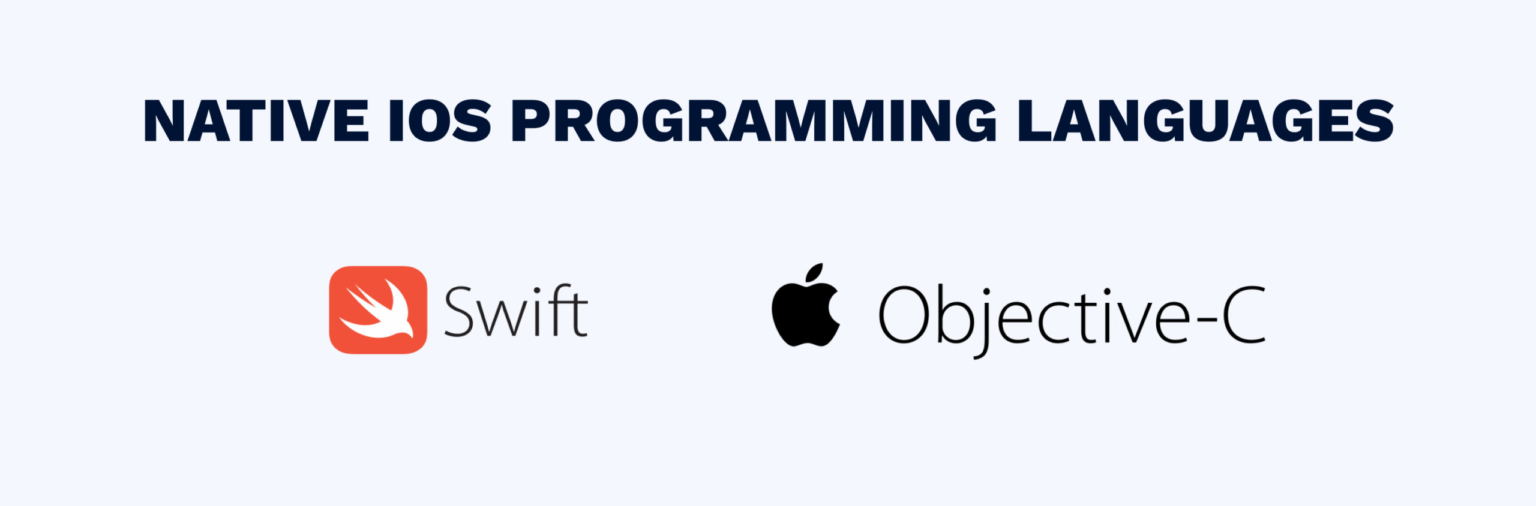 NATIVE IOS PROGRAMMING LANGUAGES

Swift

Objective-C